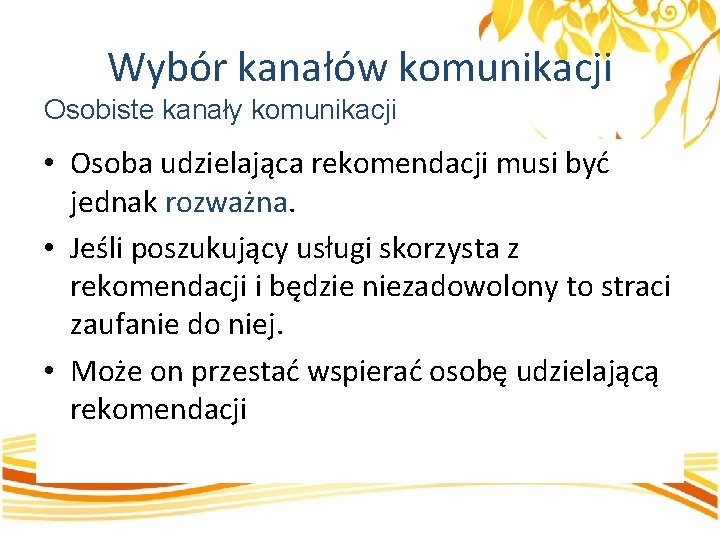 Wybór kanałów komunikacji
Osobiste kanały komunikacji

• Osoba udzielająca rekomendacji musi być jednak rozważna.
• Jeśli poszukujący usługi skorzysta z rekomendacji i będzie niezadowolony to straci zaufanie do niej.
• Może on przestać wspierać osobę udzielającą rekomendacji